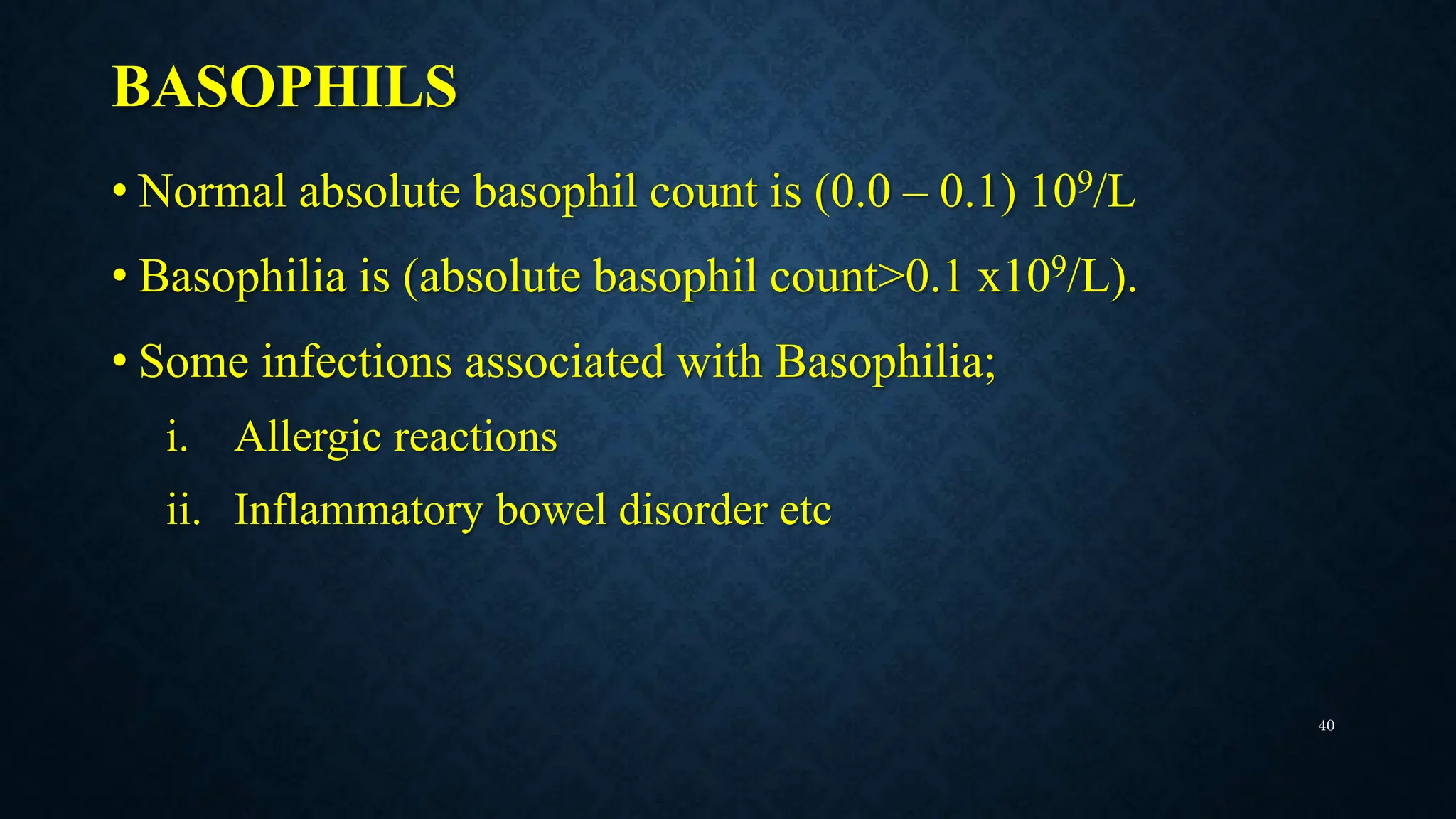 BASOPHILS

• Normal absolute basophil count is (0.0 – 0.1) $10^9$/L

• Basophilia is (absolute basophil count>0.1 x$10^9$/L).

• Some infections associated with Basophilia;

i. Allergic reactions

ii. Inflammatory bowel disorder etc

40